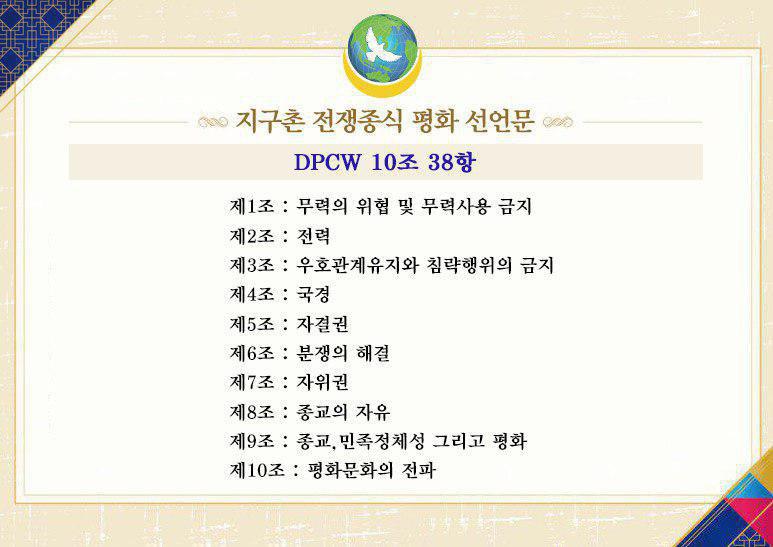 지구촌 전쟁종식 평화 선언문

DPCW 10조 38항

제1조 : 무력의 위협 및 무력사용 금지
제2조 : 전력
제3조 : 우호관계유지와 침략행위의 금지
제4조 : 국경
제5조 : 자결권
제6조 : 분쟁의 해결
제7조 : 자위권
제8조 : 종교의 자유
제9조 : 종교, 민족정체성 그리고 평화
제10조 : 평화문화의 전파